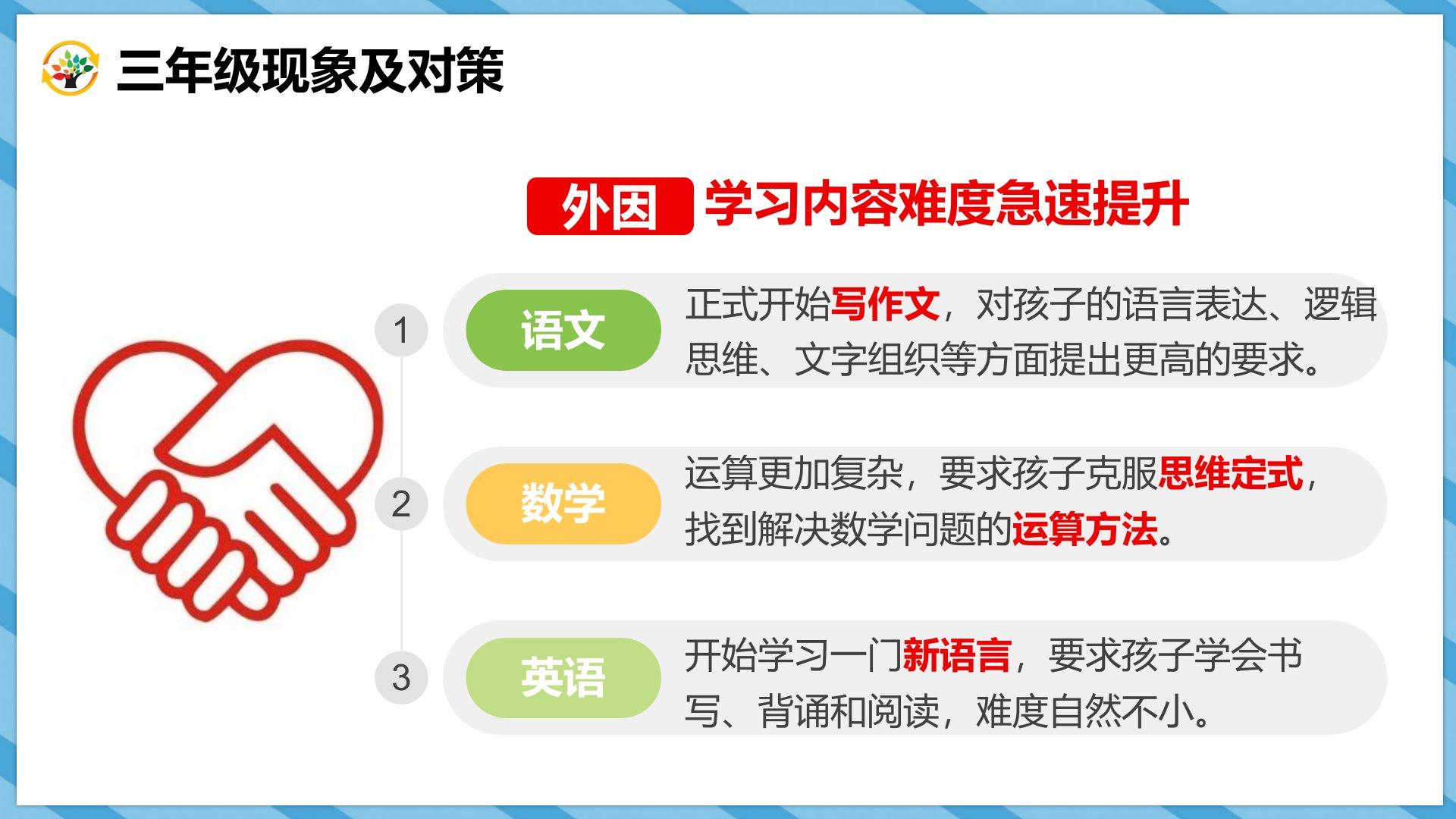 三年级现象及对策

外因 学习内容难度急速提升

1 语文 正式开始写作文，对孩子的语言表达、逻辑思维、文字组织等方面提出更高的要求。

2 数学 运算更加复杂，要求孩子克服思维定式，找到解决数学问题的运算方法。

3 英语 开始学习一门新语言，要求孩子学会书写、背诵和阅读，难度自然不小。